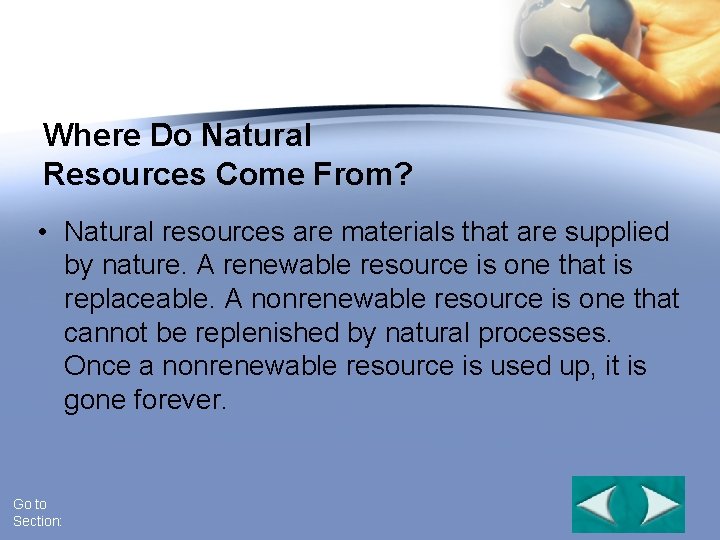 Where Do Natural Resources Come From?

• Natural resources are materials that are supplied by nature. A renewable resource is one that is replaceable. A nonrenewable resource is one that cannot be replenished by natural processes. Once a nonrenewable resource is used up, it is gone forever.

Go to Section: